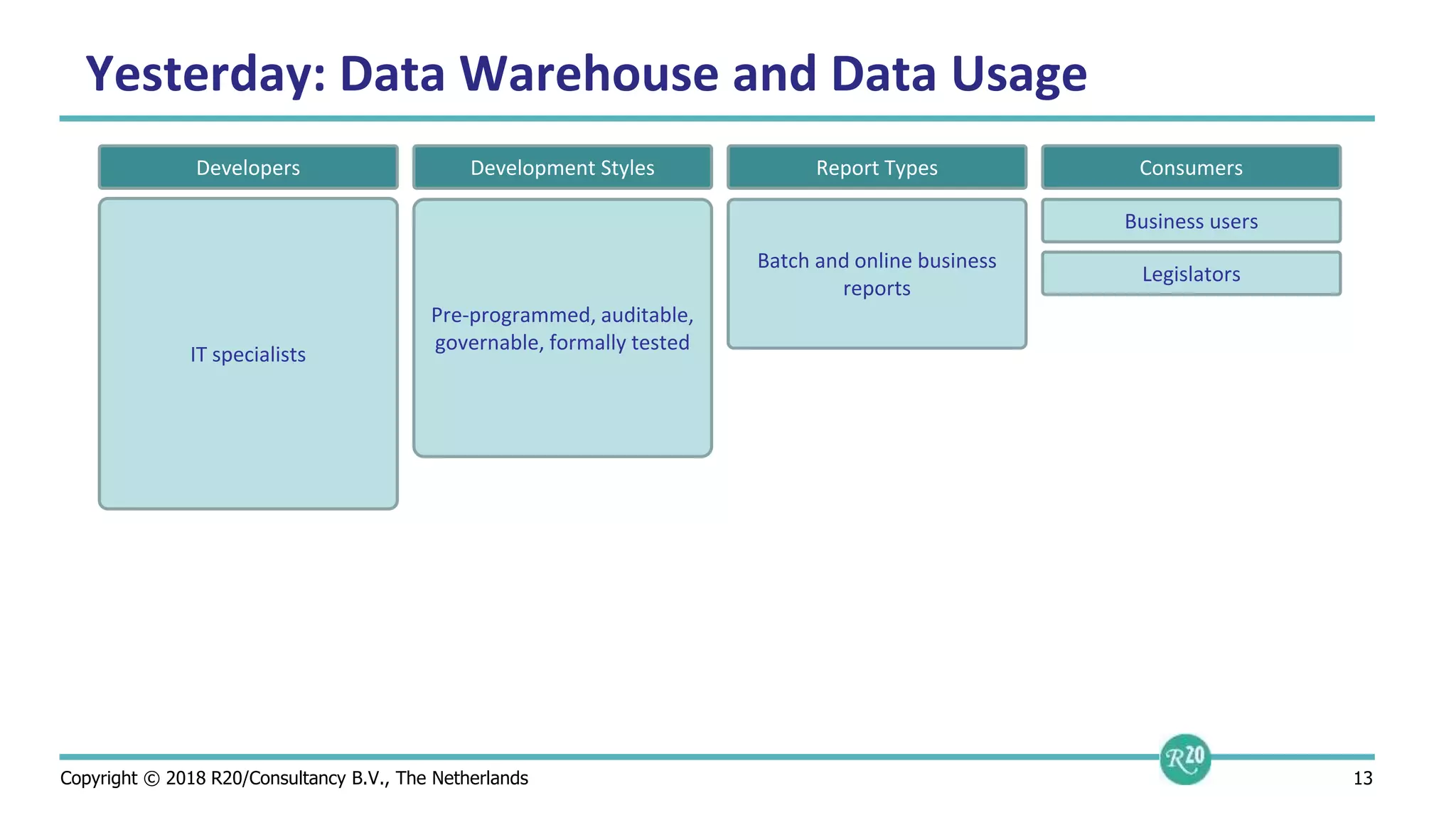 Yesterday: Data Warehouse and Data Usage

Developers

IT specialists

Development Styles

Pre-programmed, auditable, governable, formally tested

Report Types

Batch and online business reports

Consumers

Business users

Legislators

Copyright © 2018 R20/Consultancy B.V., The Netherlands

R20

13